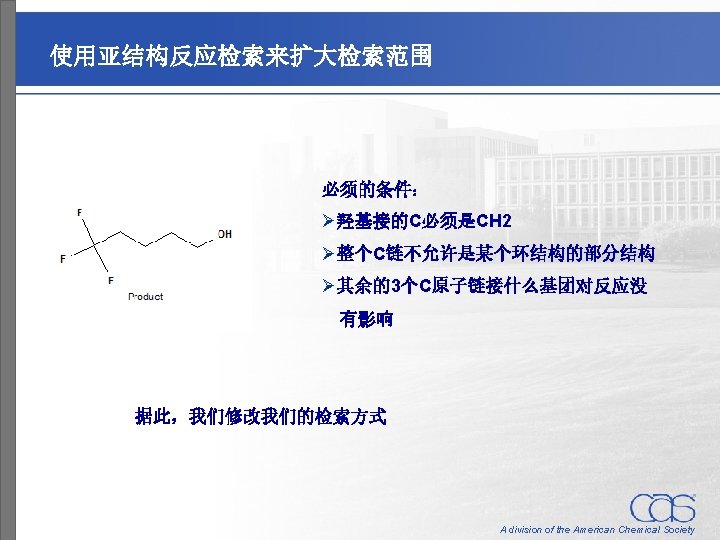 使用亚结构反应检索来扩大检索范围

F
F
F
OH
Product

必须的条件：

➢羟基接的C必须是CH2

➢整个C链不允许是某个环结构的部分结构

➢其余的3个C原子链接什么基团对反应没有影响

据此，我们修改我们的检索方式

CAS
A division of the American Chemical Society